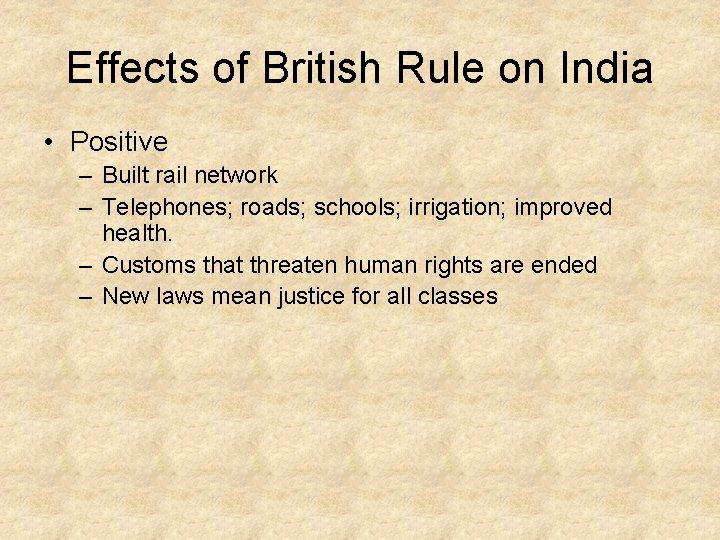 Effects of British Rule on India

• Positive
  – Built rail network
  – Telephones; roads; schools; irrigation; improved health.
  – Customs that threaten human rights are ended
  – New laws mean justice for all classes